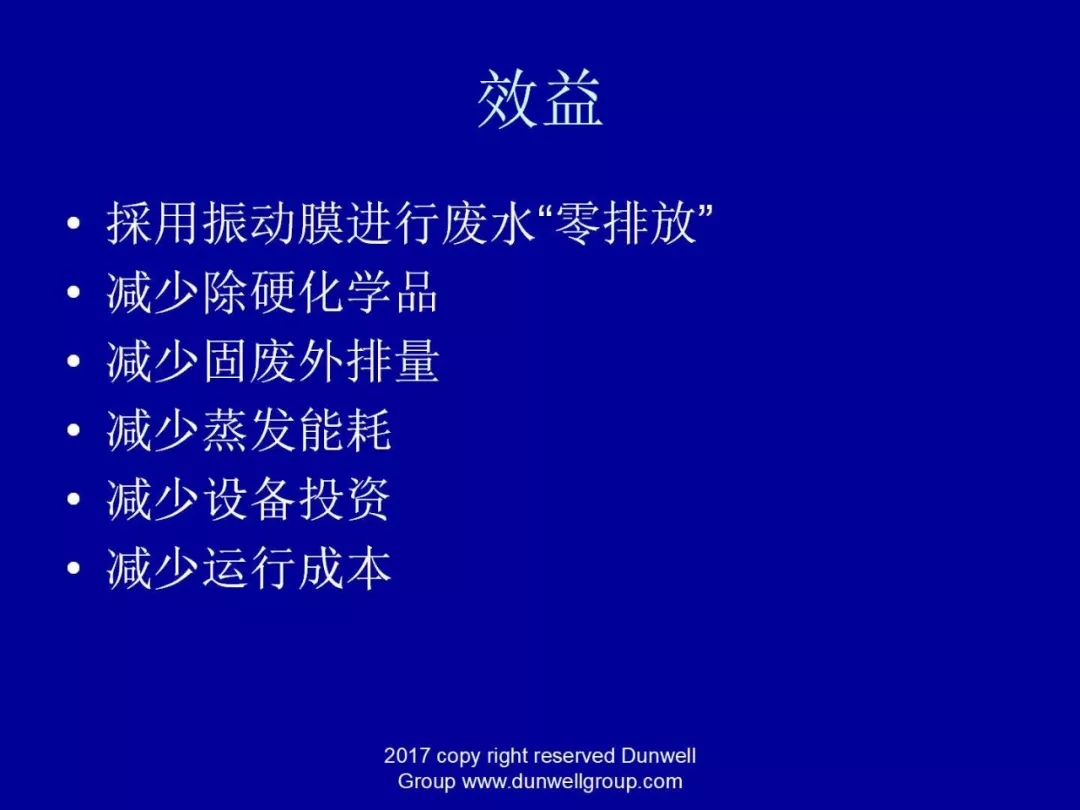 效益

• 採用振动膜进行废水“零排放”
• 减少除硬化学品
• 减少固废外排量
• 减少蒸发能耗
• 减少设备投资
• 减少运行成本

2017 copy right reserved Dunwell Group www.dunwellgroup.com